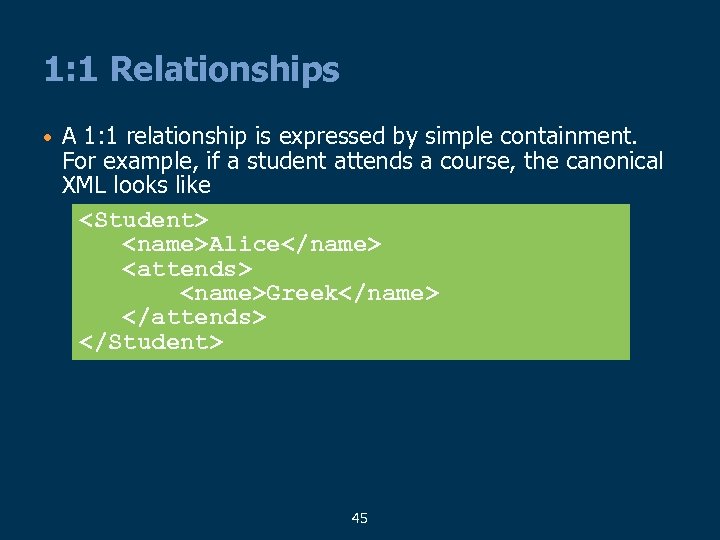 1:1 Relationships

• A 1:1 relationship is expressed by simple containment. For example, if a student attends a course, the canonical XML looks like

<Student>
  <name>Alice</name>
  <attends>
    <name>Greek</name>
  </attends>
</Student>

45